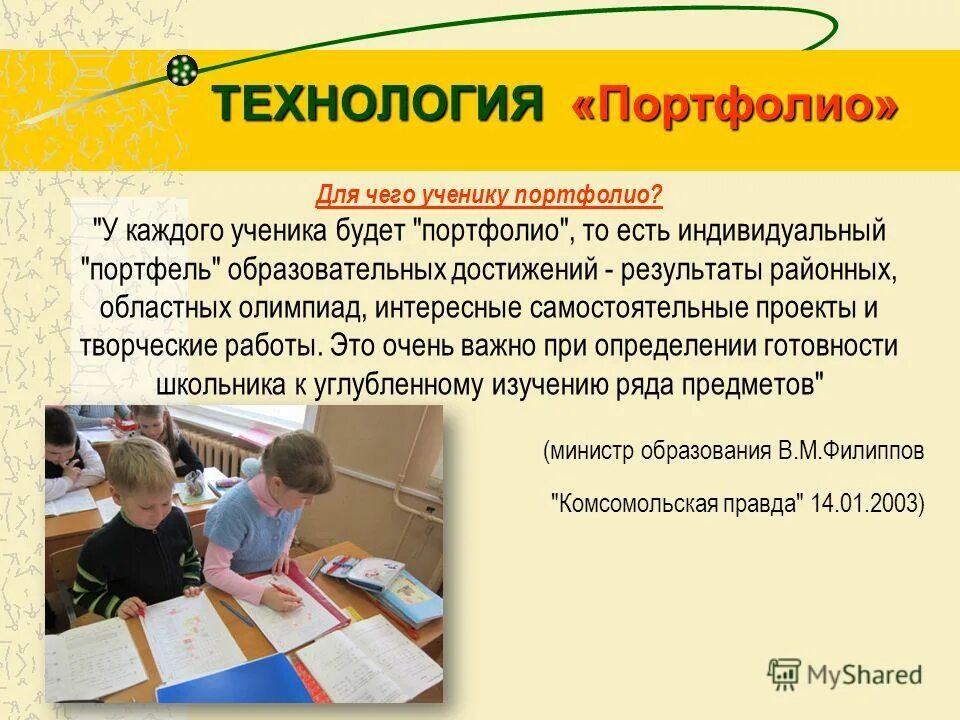 ТЕХНОЛОГИЯ «Портфолио»

Для чего ученику портфолио?

"У каждого ученика будет "портфолио", то есть индивидуальный "портфель" образовательных достижений - результаты районных, областных олимпиад, интересные самостоятельные проекты и творческие работы. Это очень важно при определении готовности школьника к углубленному изучению ряда предметов"

(министр образования В.М.Филиппов

"Комсомольская правда" 14.01.2003)

MyShared